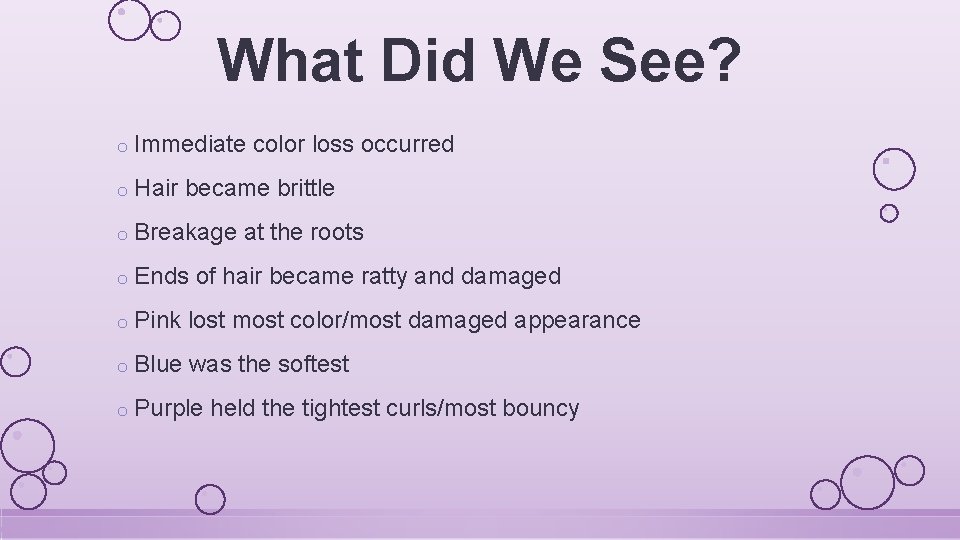 What Did We See?

o Immediate color loss occurred

o Hair became brittle

o Breakage at the roots

o Ends of hair became ratty and damaged

o Pink lost most color/most damaged appearance

o Blue was the softest

o Purple held the tightest curls/most bouncy